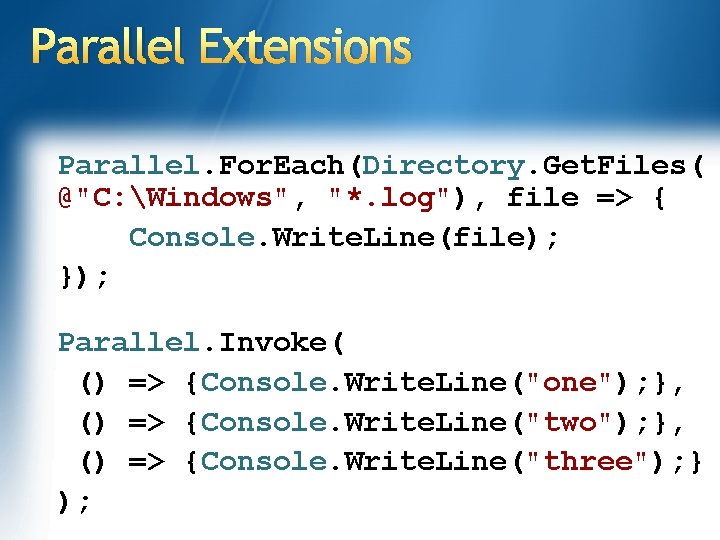 Parallel Extensions

Parallel.ForEach(Directory.GetFiles(
@"C:\Windows", "*.log"), file => {
    Console.WriteLine(file);
});

Parallel.Invoke(
 () => {Console.WriteLine("one");},
 () => {Console.WriteLine("two");},
 () => {Console.WriteLine("three");}
);